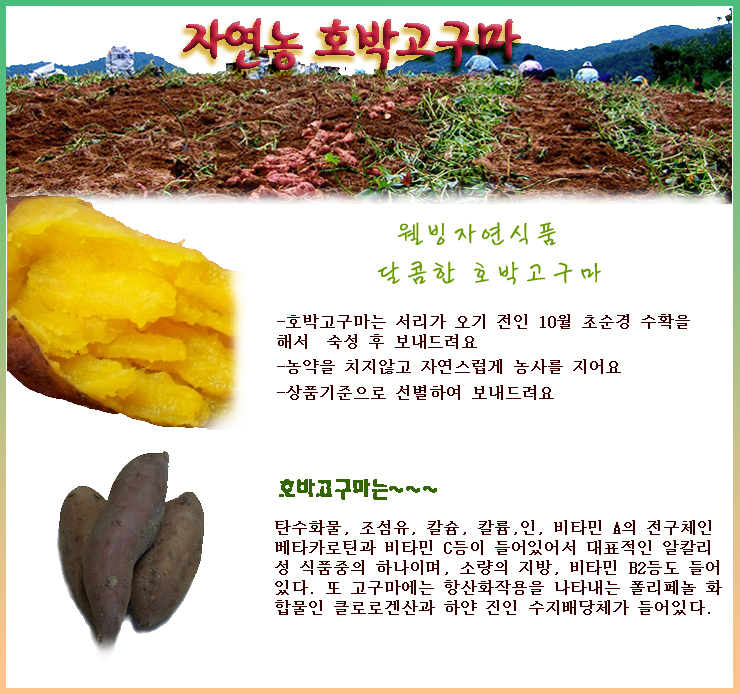 자연농 호박고구마

웰빙자연식품
달콤한 호박고구마

-호박고구마는 서리가 오기 전인 10월 초순경 수확을 해서 숙성 후 보내드려요
-농약을 치지않고 자연스럽게 농사를 지어요
-상품기준으로 선별하여 보내드려요

호박고구마는~~~

탄수화물, 조섬유, 칼슘, 칼륨,인, 비타민 A의 전구체인 베타카로틴과 비타민 C등이 들어있어서 대표적인 알칼리성 식품중의 하나이며, 소량의 지방, 비타민 B2등도 들어있다. 또 고구마에는 항산화작용을 나타내는 폴리페놀 화합물인 클로로겐산과 하얀 진인 수지배당체가 들어있다.